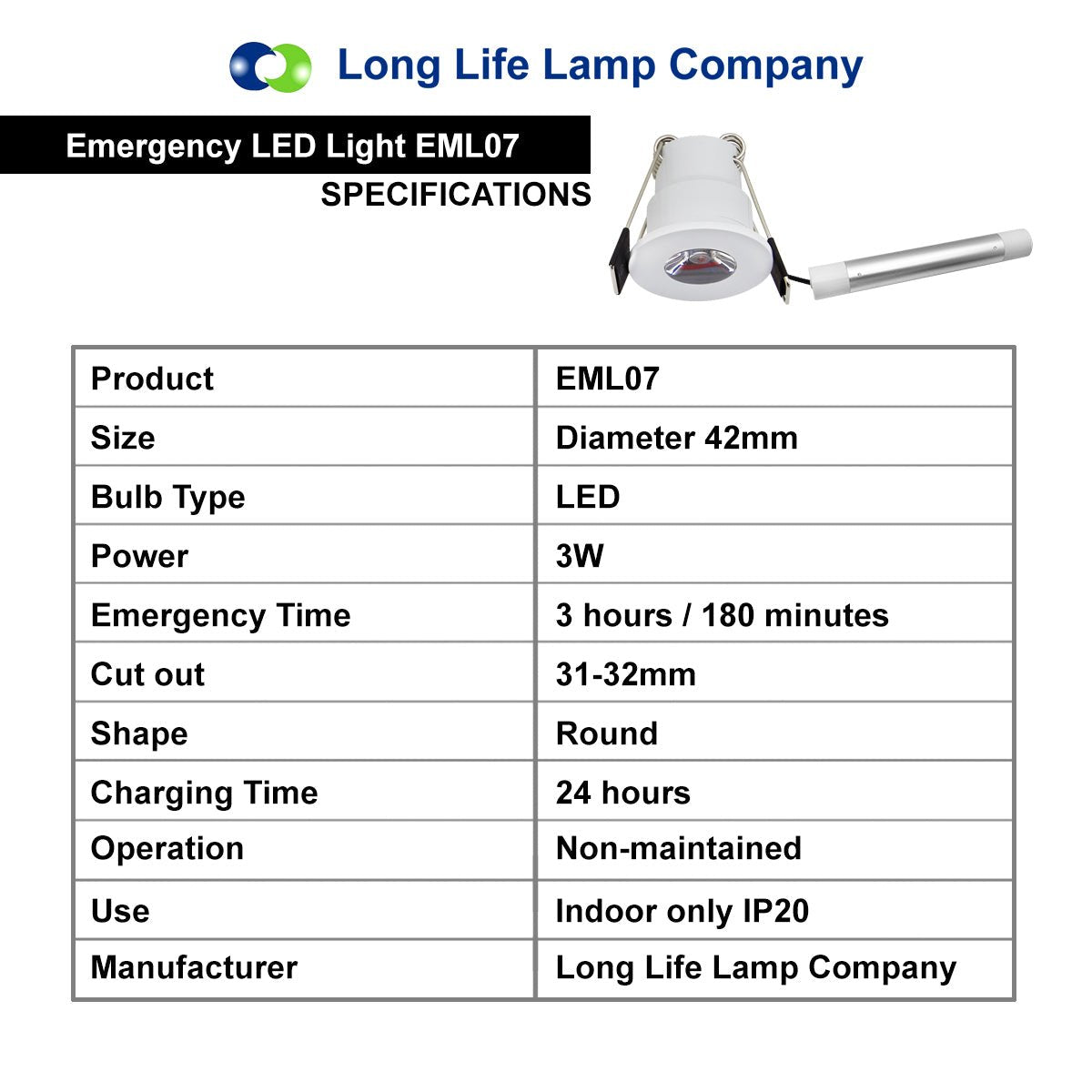 Long Life Lamp Company

Emergency LED Light EML07

SPECIFICATIONS

| Product | EML07 |
|---|---|
| Size | Diameter 42mm |
| Bulb Type | LED |
| Power | 3W |
| Emergency Time | 3 hours / 180 minutes |
| Cut out | 31-32mm |
| Shape | Round |
| Charging Time | 24 hours |
| Operation | Non-maintained |
| Use | Indoor only IP20 |
| Manufacturer | Long Life Lamp Company |